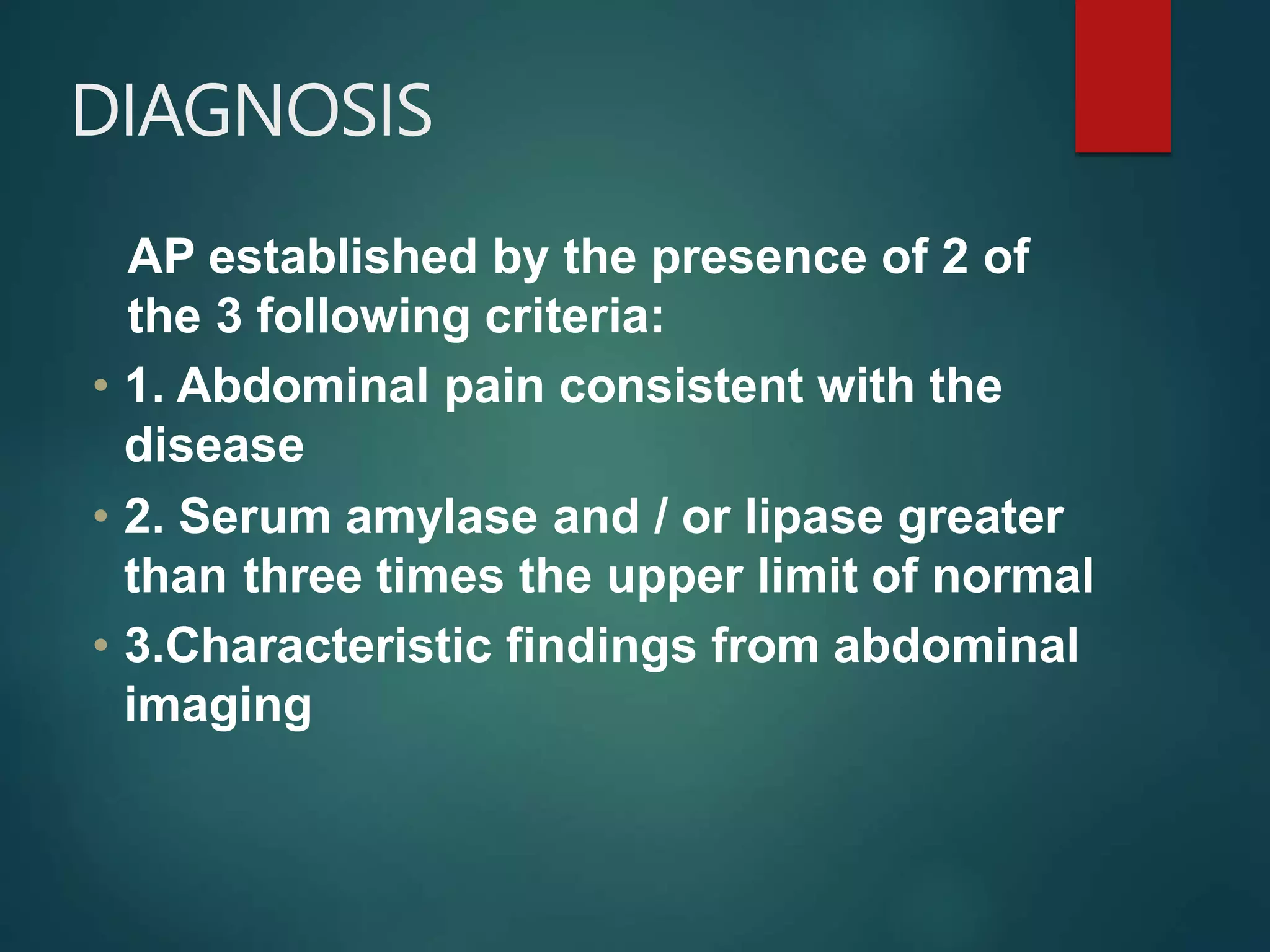 DIAGNOSIS

AP established by the presence of 2 of the 3 following criteria:

• 1. Abdominal pain consistent with the disease
• 2. Serum amylase and / or lipase greater than three times the upper limit of normal
• 3.Characteristic findings from abdominal imaging